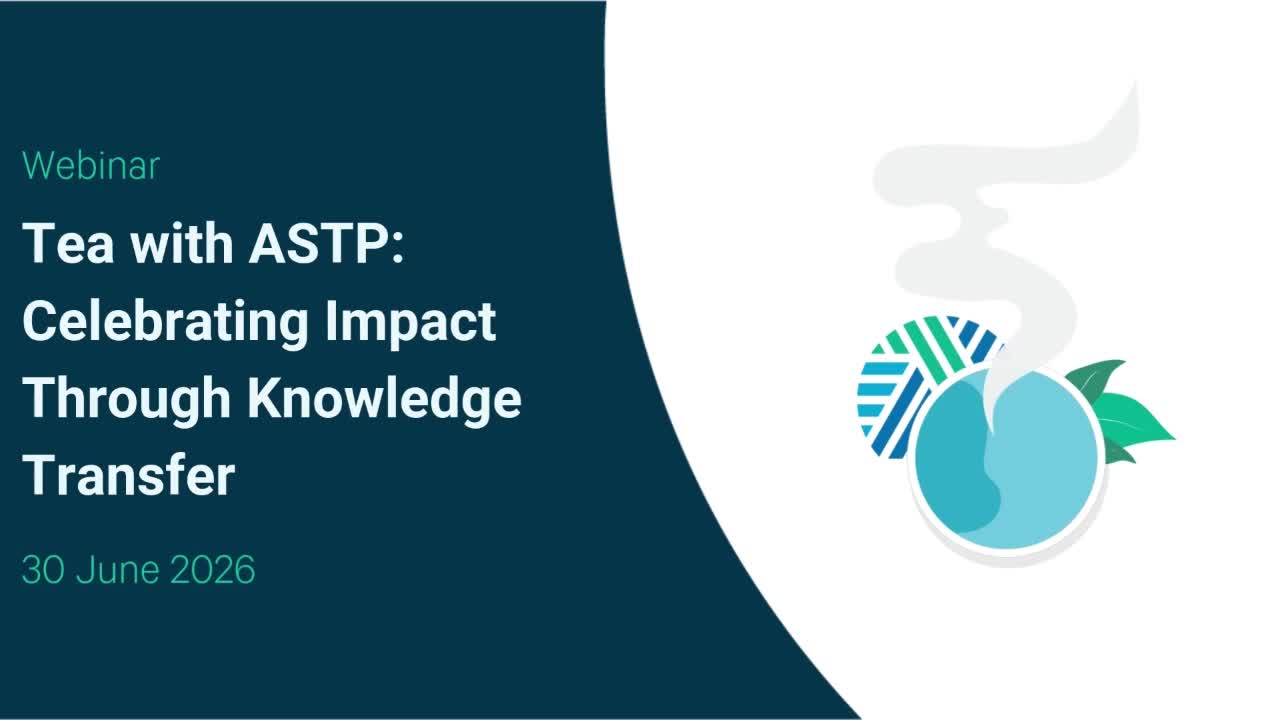 Webinar

Tea with ASTP: Celebrating Impact Through Knowledge Transfer

30 June 2026